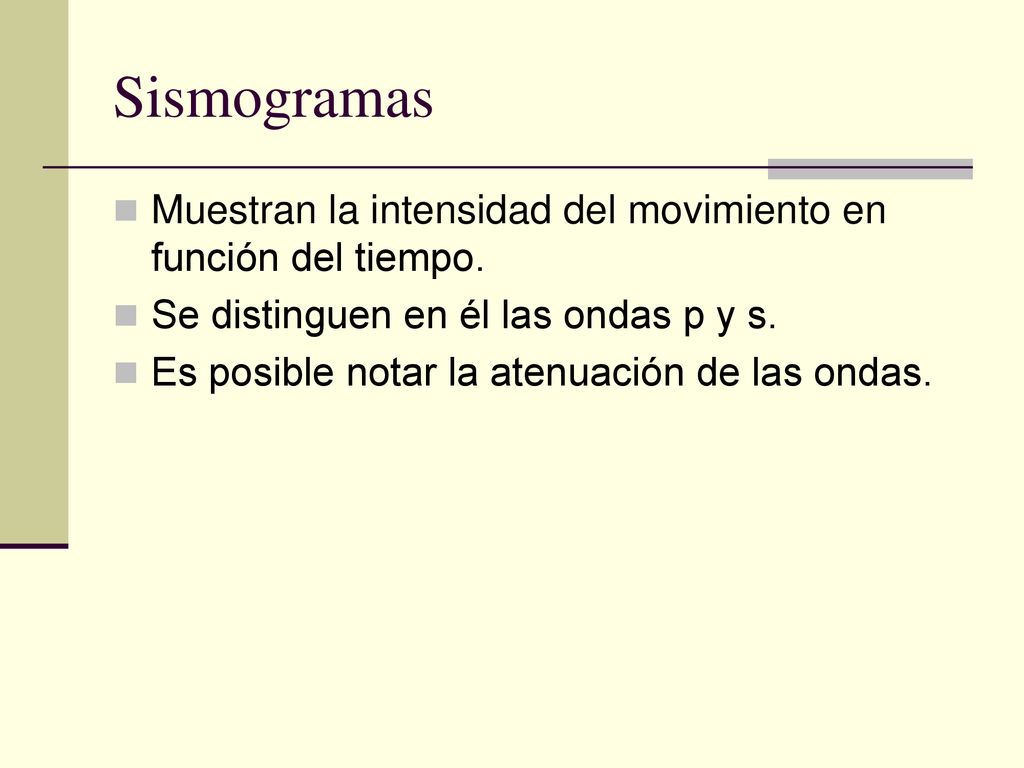 Sismogramas

Muestran la intensidad del movimiento en función del tiempo.

Se distinguen en él las ondas p y s.

Es posible notar la atenuación de las ondas.